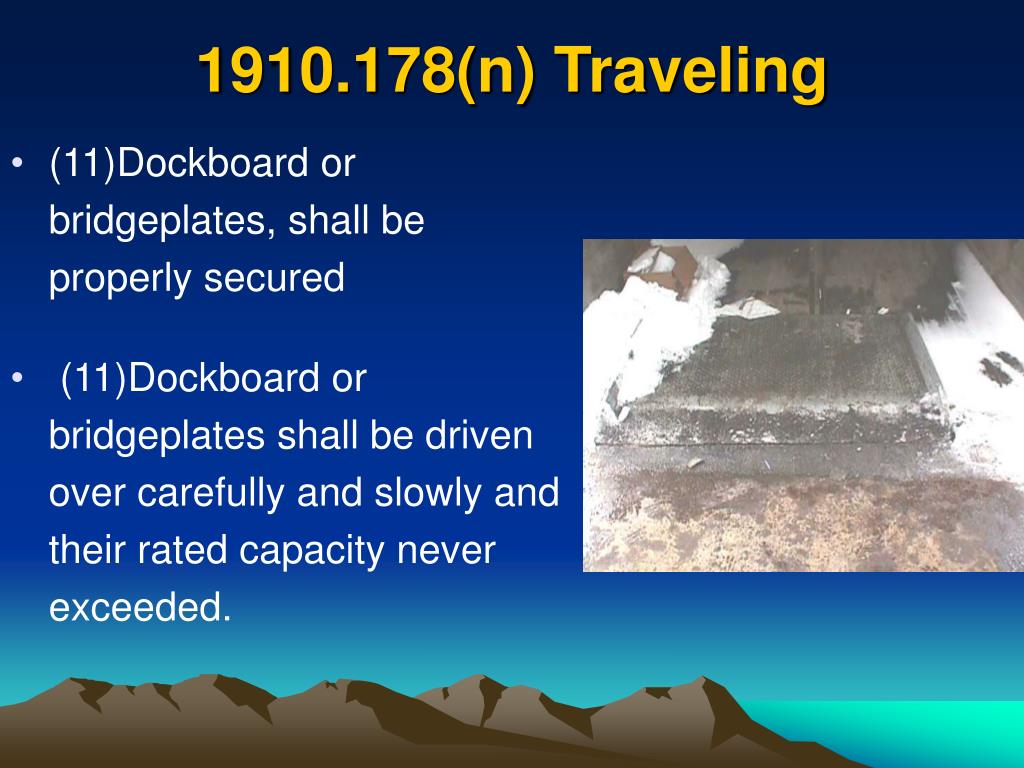 1910.178(n) Traveling

• (11)Dockboard or bridgeplates, shall be properly secured

• (11)Dockboard or bridgeplates shall be driven over carefully and slowly and their rated capacity never exceeded.